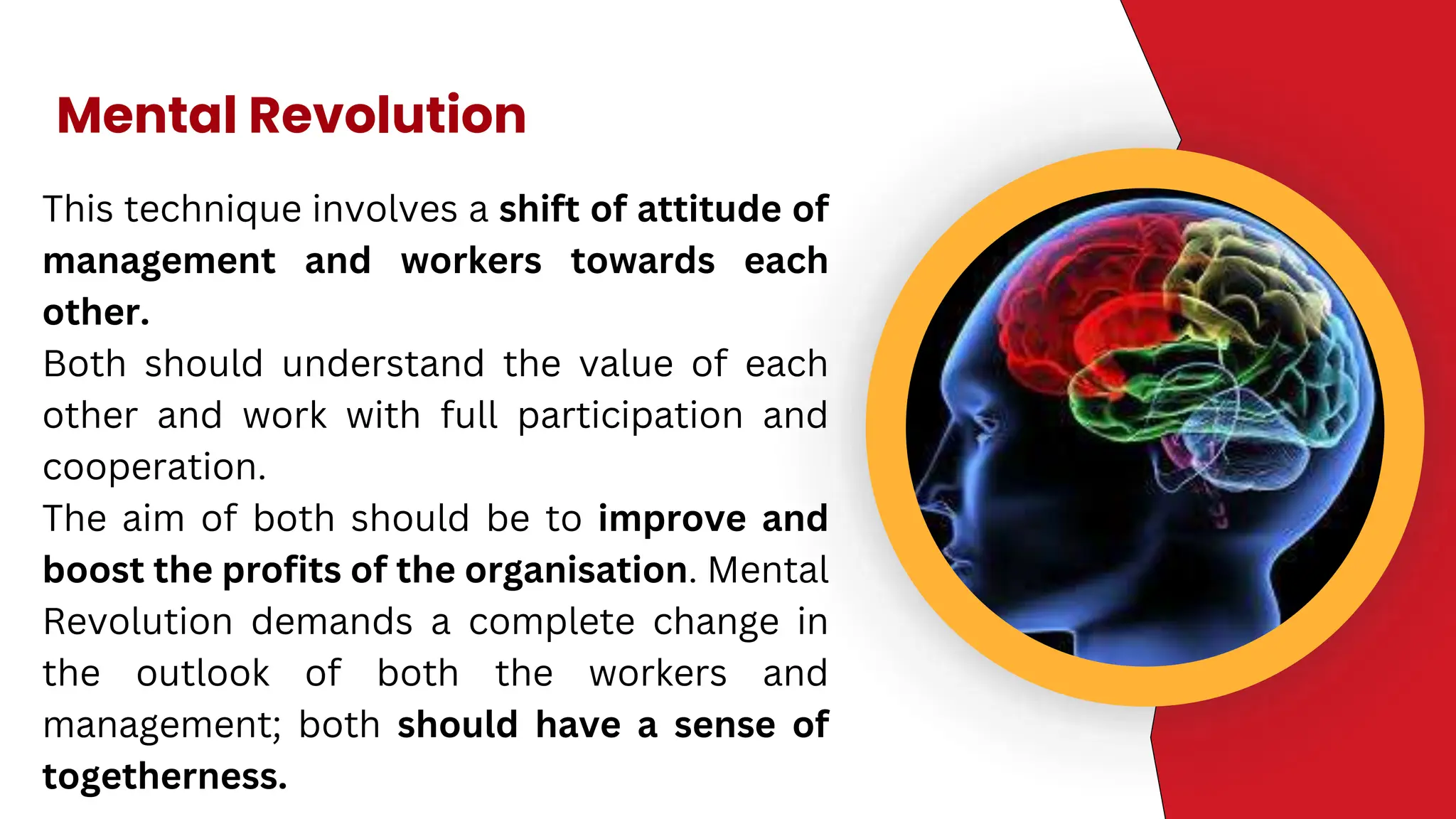 Mental Revolution

This technique involves a shift of attitude of management and workers towards each other.
Both should understand the value of each other and work with full participation and cooperation.
The aim of both should be to improve and boost the profits of the organisation. Mental Revolution demands a complete change in the outlook of both the workers and management; both should have a sense of togetherness.